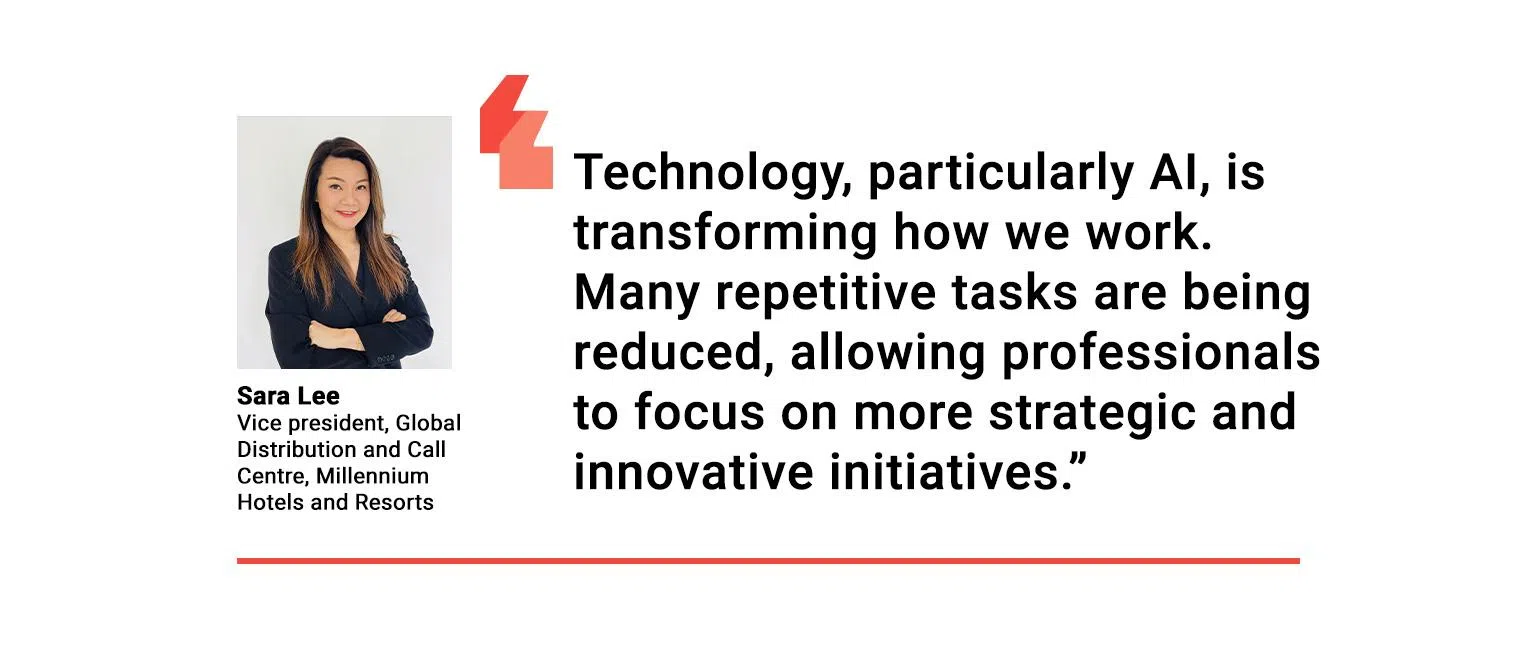 Sara Lee
Vice president, Global Distribution and Call Centre, Millennium Hotels and Resorts

Technology, particularly AI, is transforming how we work. Many repetitive tasks are being reduced, allowing professionals to focus on more strategic and innovative initiatives.”